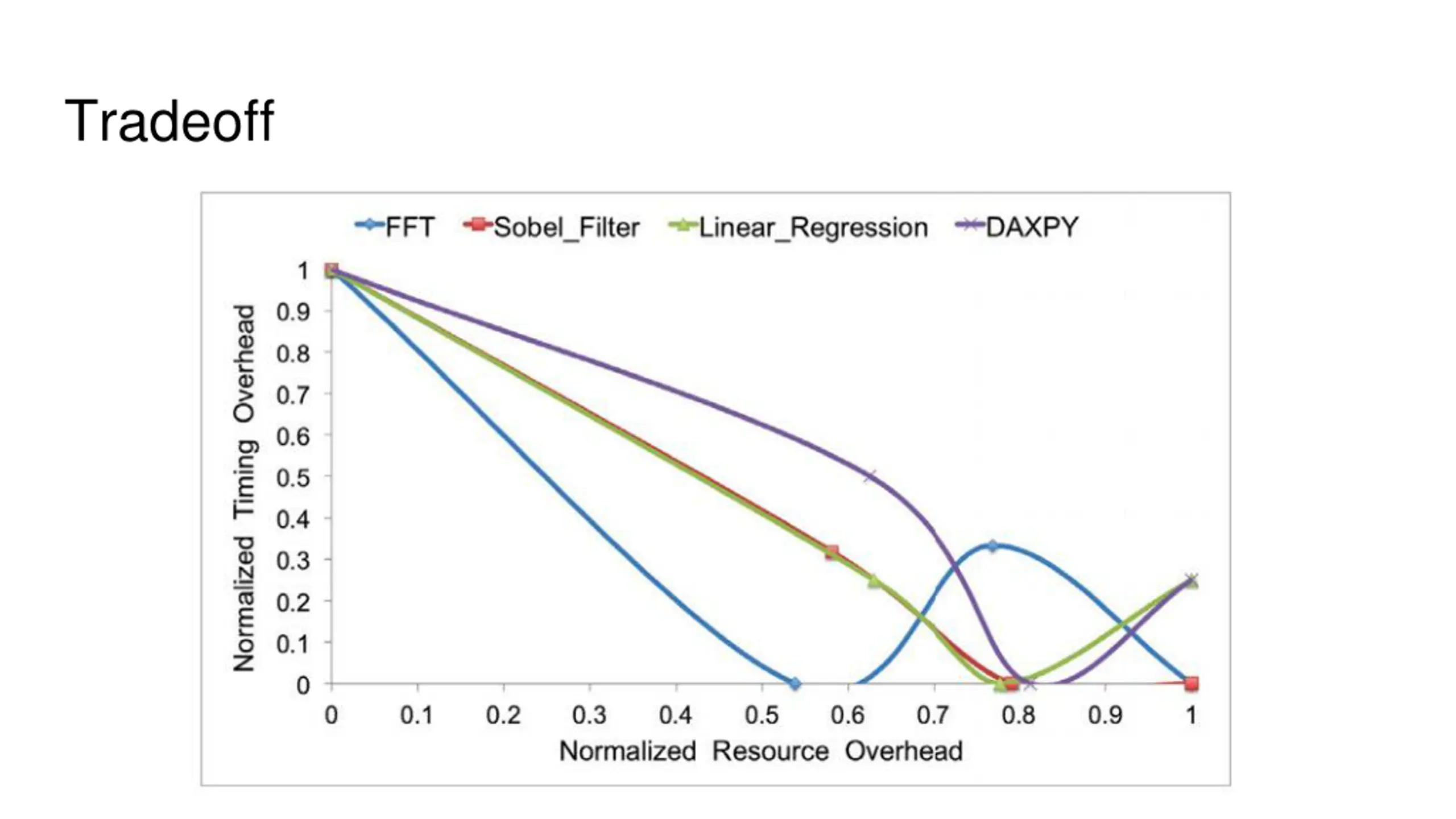 Tradeoff

FFT Sobel_Filter Linear_Regression DAXPY

Normalized Timing Overhead

1
0.9
0.8
0.7
0.6
0.5
0.4
0.3
0.2
0.1
0

0 0.1 0.2 0.3 0.4 0.5 0.6 0.7 0.8 0.9 1

Normalized Resource Overhead